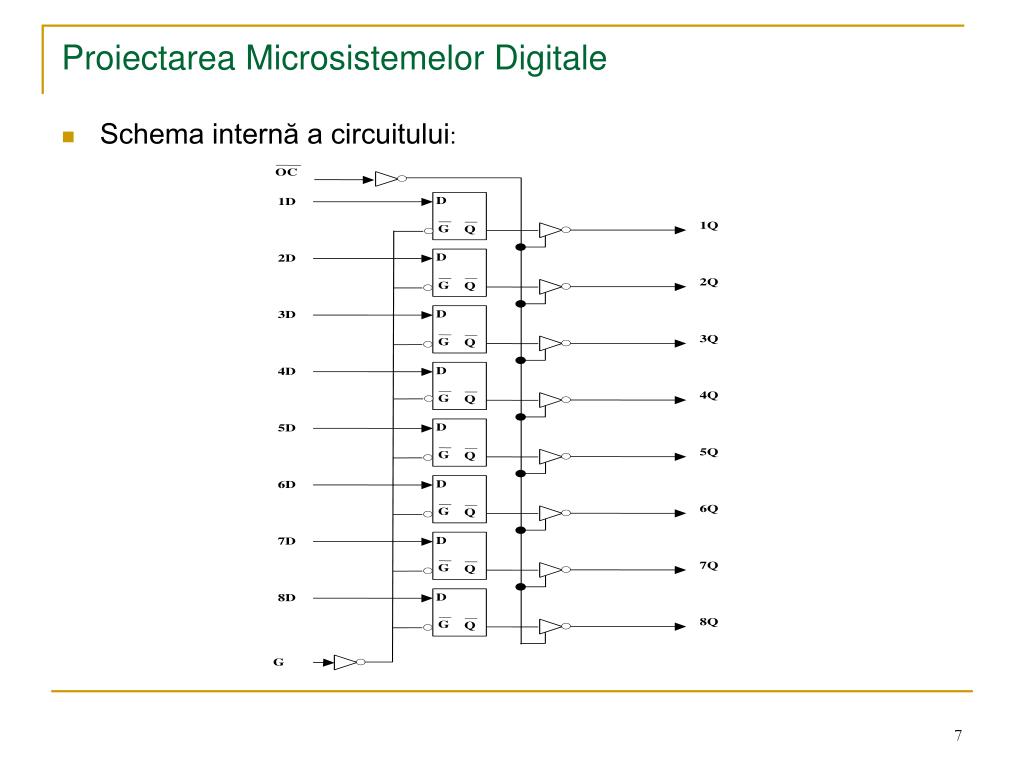 Proiectarea Microsistemelor Digitale

Schema internă a circuitului:

$\overline{OC}$

1D

D

$\overline{G}$ $\overline{Q}$

1Q

2D

D

$\overline{G}$ $\overline{Q}$

2Q

3D

D

$\overline{G}$ $\overline{Q}$

3Q

4D

D

$\overline{G}$ $\overline{Q}$

4Q

5D

D

$\overline{G}$ $\overline{Q}$

5Q

6D

D

$\overline{G}$ $\overline{Q}$

6Q

7D

D

$\overline{G}$ $\overline{Q}$

7Q

8D

D

$\overline{G}$ $\overline{Q}$

8Q

G

7